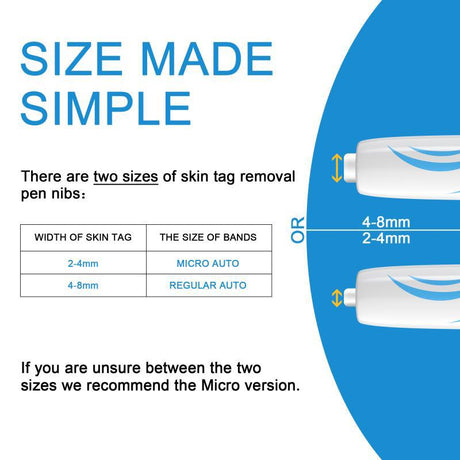 SIZE MADE SIMPLE

There are two sizes of skin tag removal pen nibs：

| WIDTH OF SKIN TAG | THE SIZE OF BANDS |
|---|---|
| 2-4mm | MICRO AUTO |
| 4-8mm | REGULAR AUTO |

If you are unsure between the two sizes we recommend the Micro version.

OR

4-8mm

2-4mm